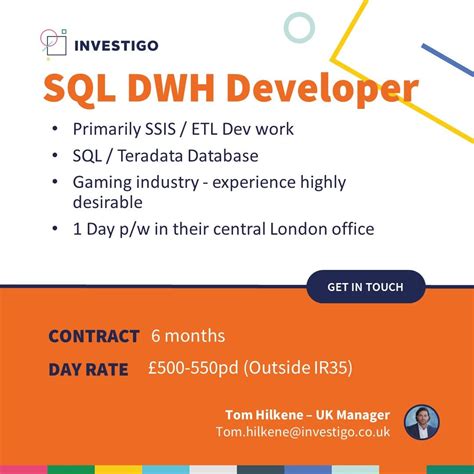 INVESTIGO

SQL DWH Developer

• Primarily SSIS / ETL Dev work
• SQL / Teradata Database
• Gaming industry - experience highly desirable
• 1 Day p/w in their central London office

GET IN TOUCH

CONTRACT 6 months

DAY RATE £500-550pd (Outside IR35)

Tom Hilkene – UK Manager
Tom.hilkene@investigo.co.uk